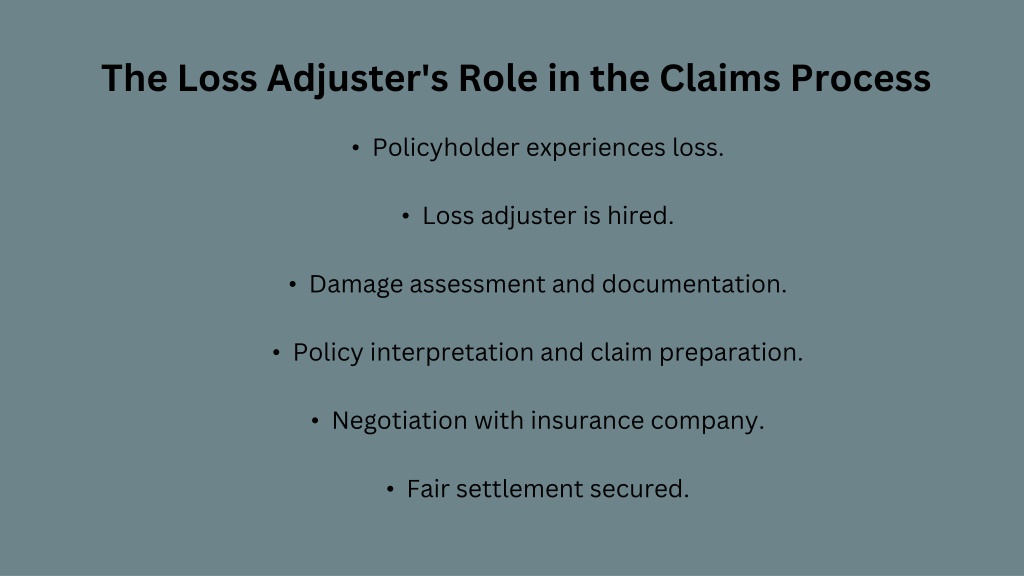 The Loss Adjuster's Role in the Claims Process

• Policyholder experiences loss.

• Loss adjuster is hired.

• Damage assessment and documentation.

• Policy interpretation and claim preparation.

• Negotiation with insurance company.

• Fair settlement secured.